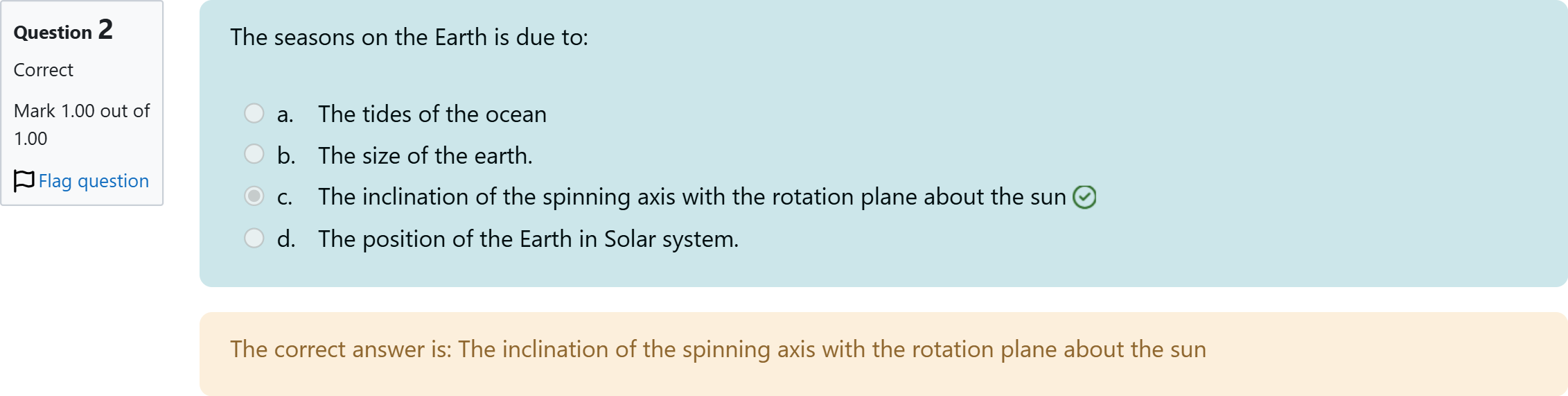 Question 2

Correct

Mark 1.00 out of 1.00

Flag question

The seasons on the Earth is due to:

a. The tides of the ocean

b. The size of the earth.

c. The inclination of the spinning axis with the rotation plane about the sun

d. The position of the Earth in Solar system.

The correct answer is: The inclination of the spinning axis with the rotation plane about the sun